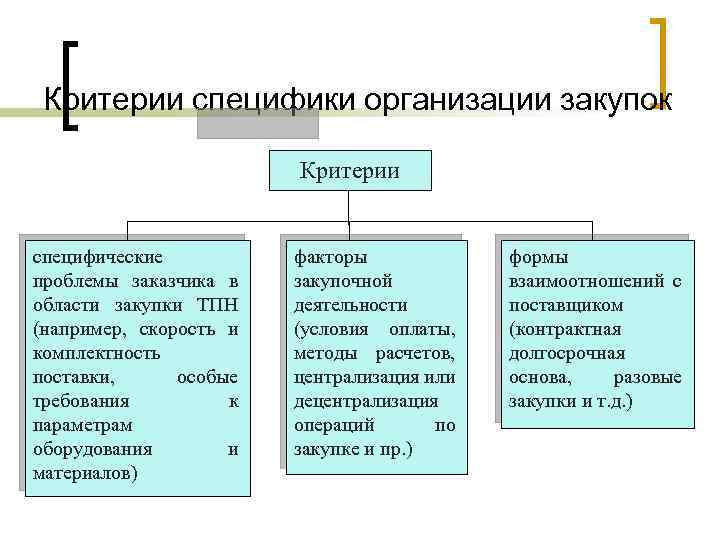 Критерии специфики организации закупок

Критерии

специфические проблемы заказчика в области закупки ТПН (например, скорость и комплектность поставки, особые требования к параметрам оборудования и материалов)

факторы закупочной деятельности (условия оплаты, методы расчетов, централизация или децентрализация операций по закупке и пр.)

формы взаимоотношений с поставщиком (контрактная долгосрочная основа, разовые закупки и т.д.)